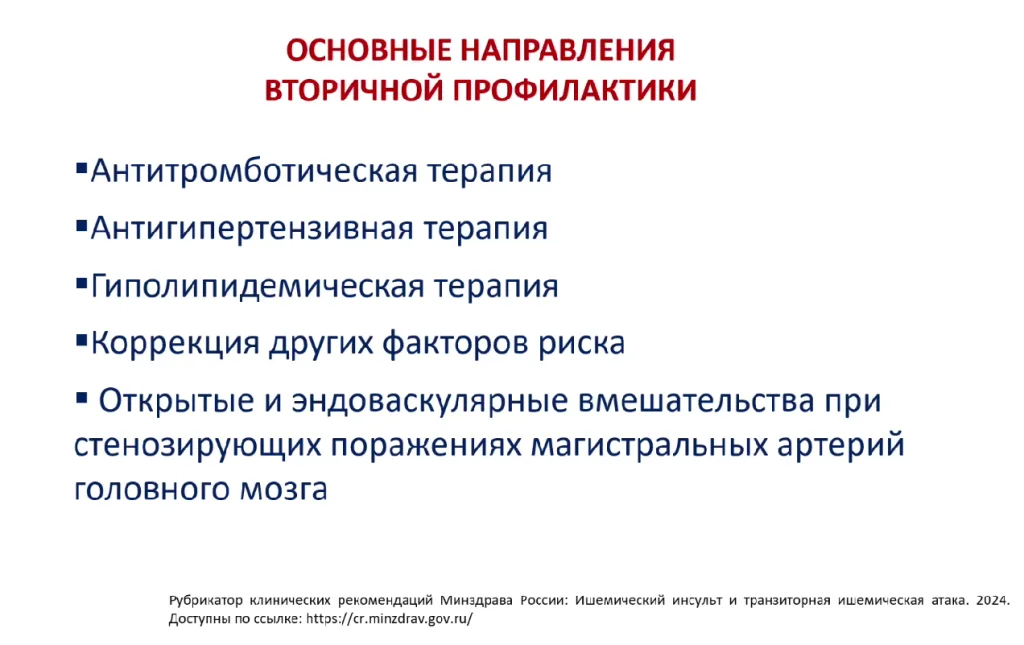 ОСНОВНЫЕ НАПРАВЛЕНИЯ ВТОРИЧНОЙ ПРОФИЛАКТИКИ

▪Антитромботическая терапия

▪Антигипертензивная терапия

▪Гиполипидемическая терапия

▪Коррекция других факторов риска

▪ Открытые и эндоваскулярные вмешательства при стенозирующих поражениях магистральных артерий головного мозга

Рубрикатор клинических рекомендаций Минздрава России: Ишемический инсульт и транзиторная ишемическая атака. 2024. Доступны по ссылке: https://cr.minzdrav.gov.ru/